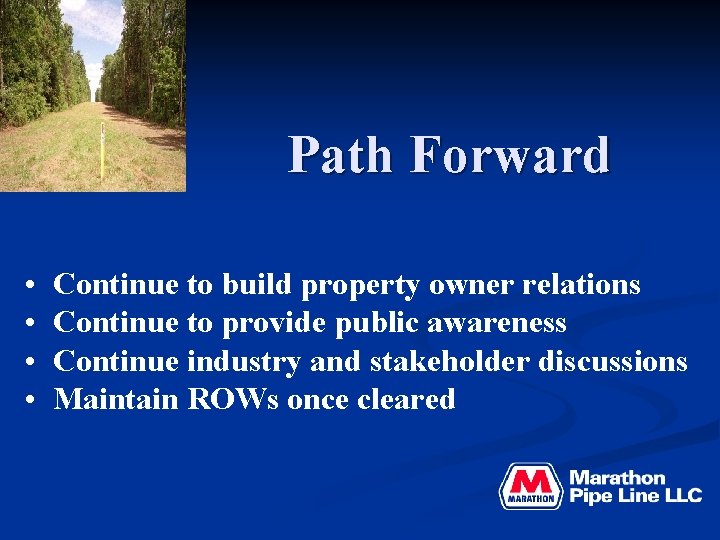 Path Forward

• Continue to build property owner relations
• Continue to provide public awareness
• Continue industry and stakeholder discussions
• Maintain ROWs once cleared

M MARATHON Marathon Pipe Line LLC